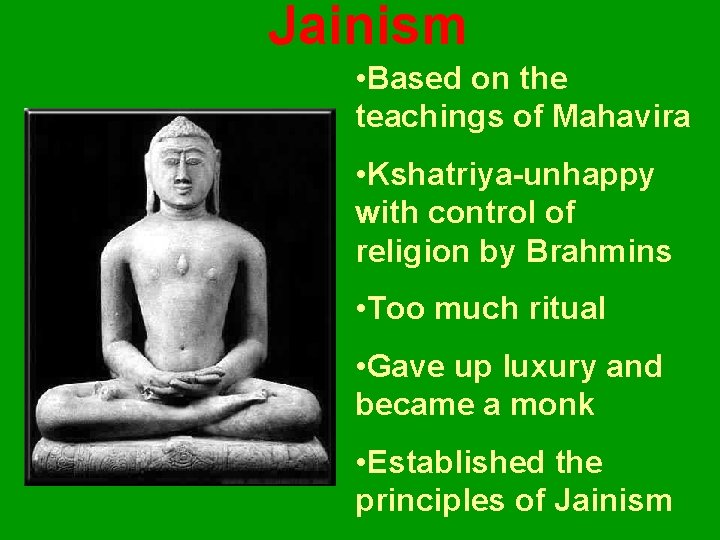 Jainism

•Based on the teachings of Mahavira

•Kshatriya-unhappy with control of religion by Brahmins

•Too much ritual

•Gave up luxury and became a monk

•Established the principles of Jainism